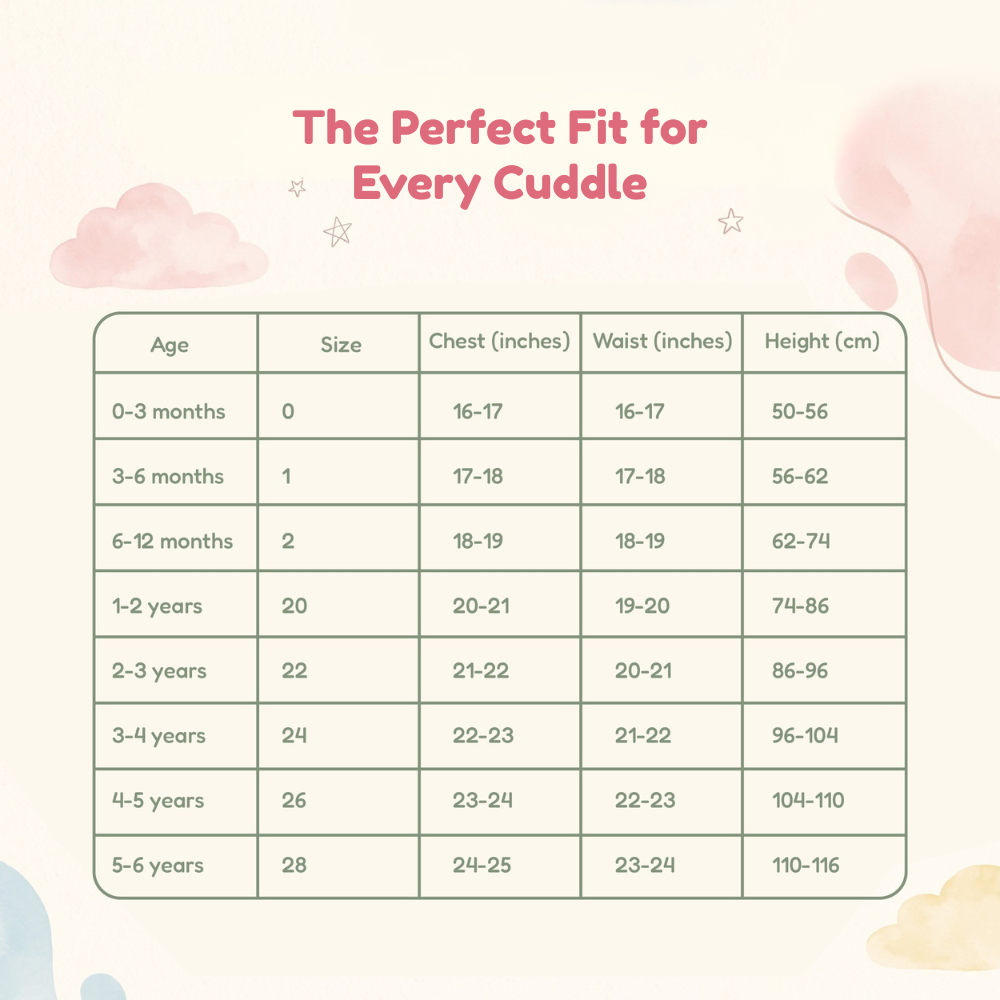 The Perfect Fit for Every Cuddle

| Age | Size | Chest (inches) | Waist (inches) | Height (cm) |
|---|---|---|---|---|
| 0-3 months | 0 | 16-17 | 16-17 | 50-56 |
| 3-6 months | 1 | 17-18 | 17-18 | 56-62 |
| 6-12 months | 2 | 18-19 | 18-19 | 62-74 |
| 1-2 years | 20 | 20-21 | 19-20 | 74-86 |
| 2-3 years | 22 | 21-22 | 20-21 | 86-96 |
| 3-4 years | 24 | 22-23 | 21-22 | 96-104 |
| 4-5 years | 26 | 23-24 | 22-23 | 104-110 |
| 5-6 years | 28 | 24-25 | 23-24 | 110-116 |